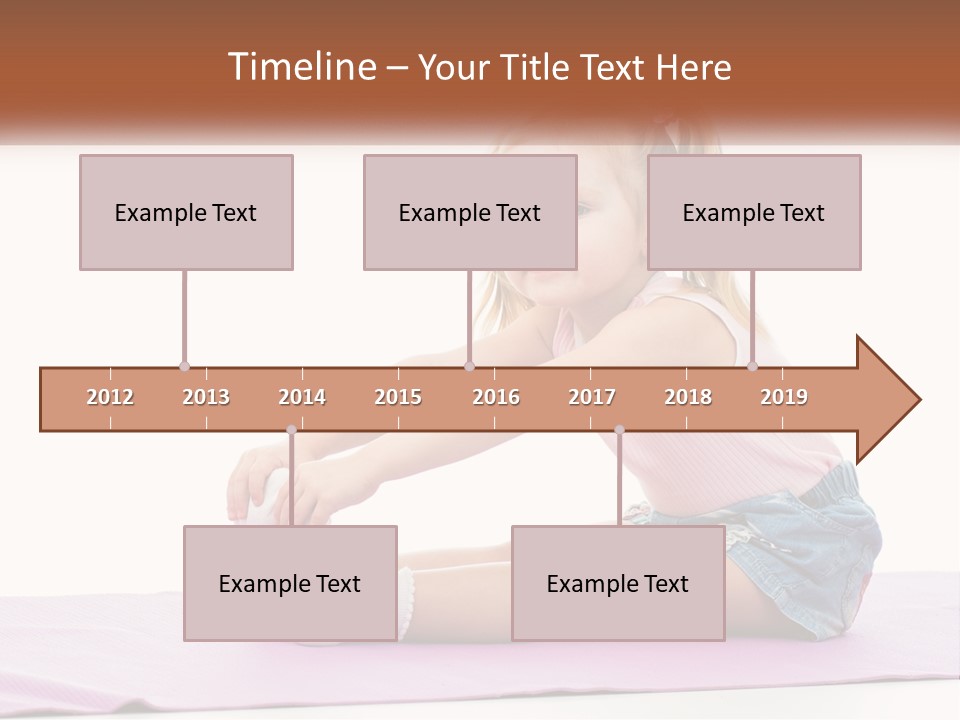 Timeline – Your Title Text Here

Example Text

Example Text

Example Text

2012 2013 2014 2015 2016 2017 2018 2019

Example Text

Example Text